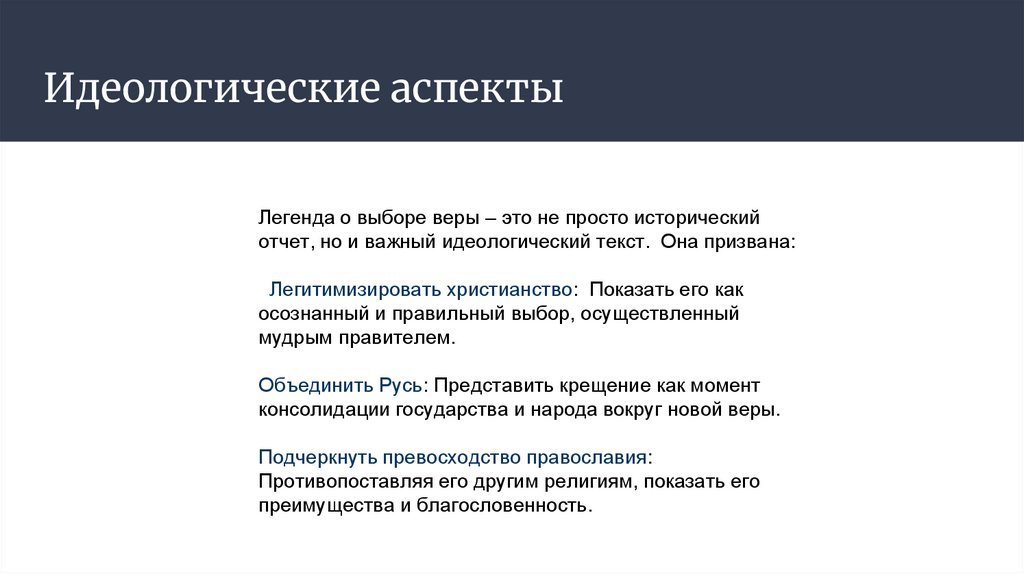 Идеологические аспекты

Легенда о выборе веры – это не просто исторический отчет, но и важный идеологический текст. Она призвана:

Легитимизировать христианство: Показать его как осознанный и правильный выбор, осуществленный мудрым правителем.

Объединить Русь: Представить крещение как момент консолидации государства и народа вокруг новой веры.

Подчеркнуть превосходство православия: Противопоставляя его другим религиям, показать его преимущества и благословенность.